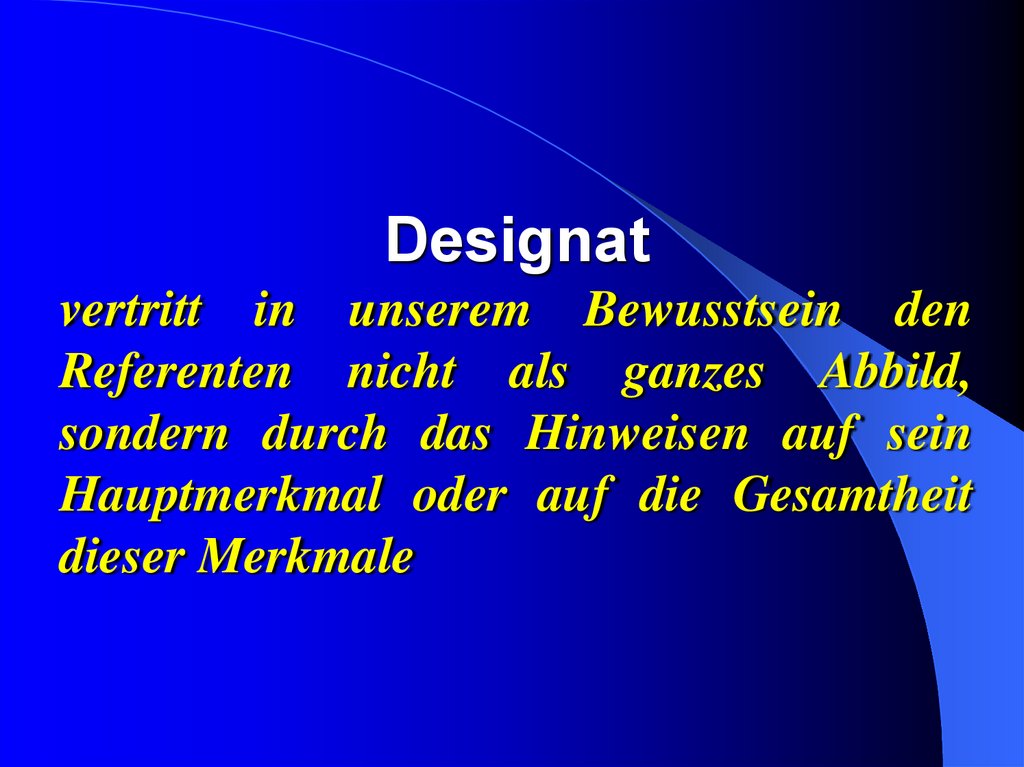 Designat

vertritt in unserem Bewusstsein den Referenten nicht als ganzes Abbild, sondern durch das Hinweisen auf sein Hauptmerkmal oder auf die Gesamtheit dieser Merkmale